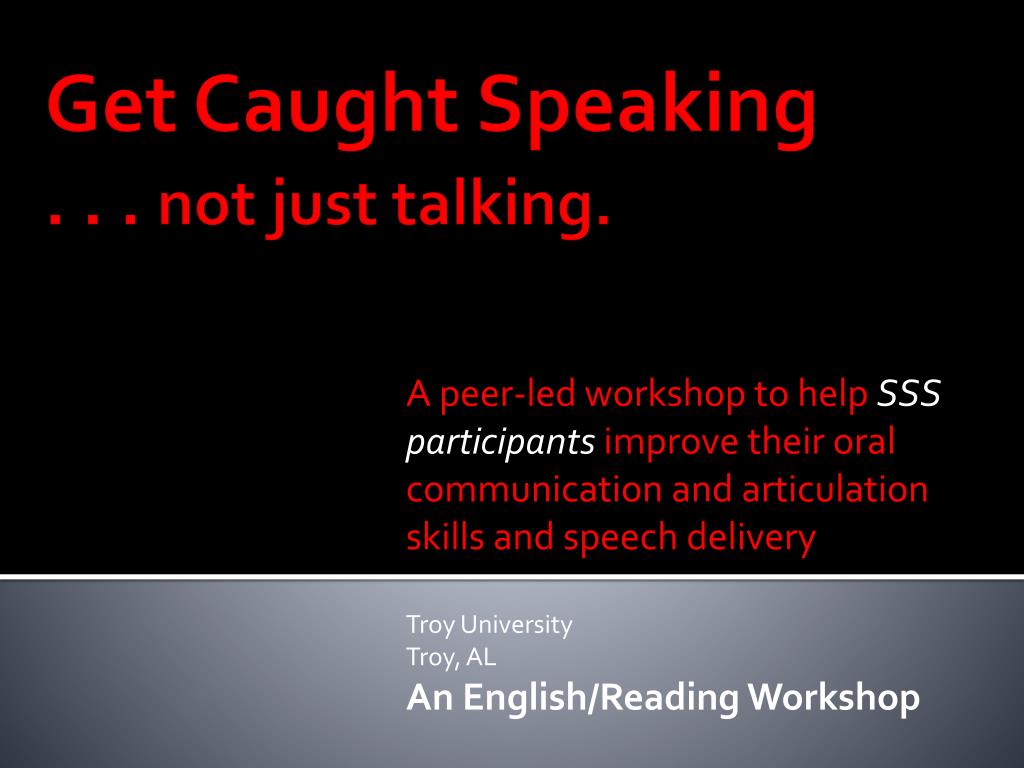 Get Caught Speaking
. . . not just talking.

A peer-led workshop to help SSS participants improve their oral communication and articulation skills and speech delivery

Troy University
Troy, AL
An English/Reading Workshop